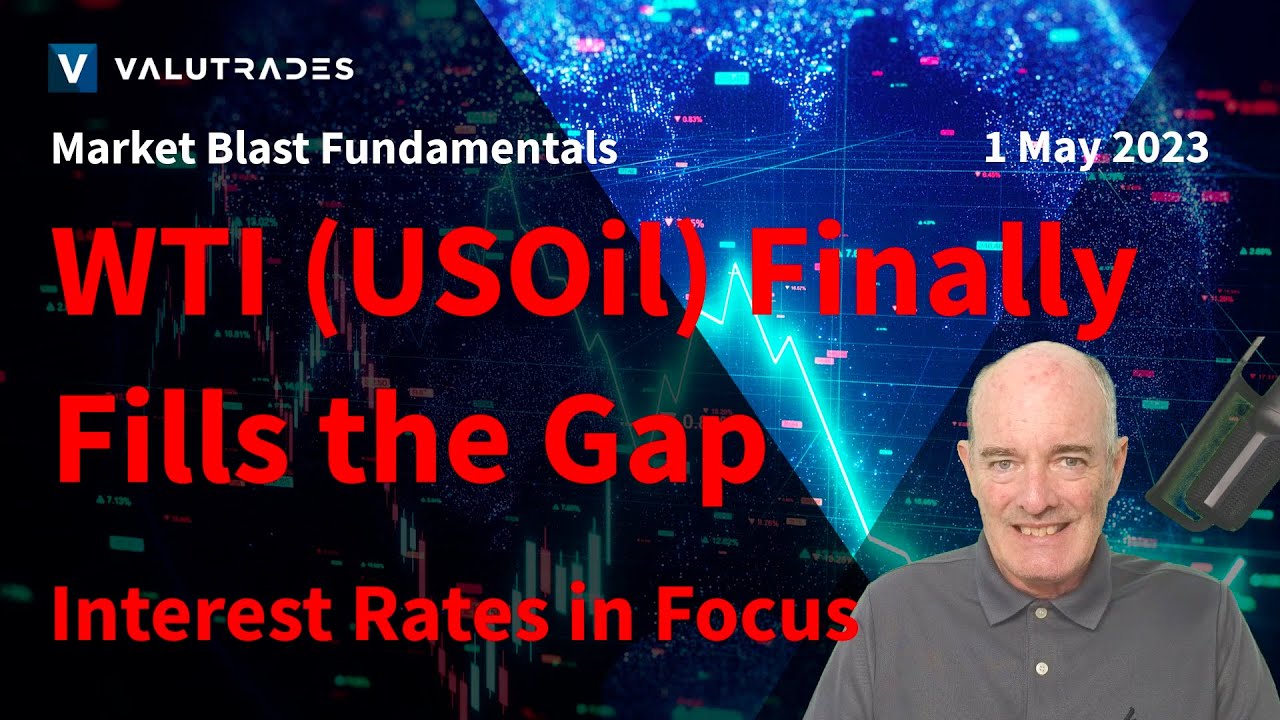 V VALUTRADES

Market Blast Fundamentals

1 May 2023

WTI (USOil) Finally Fills the Gap

Interest Rates in Focus